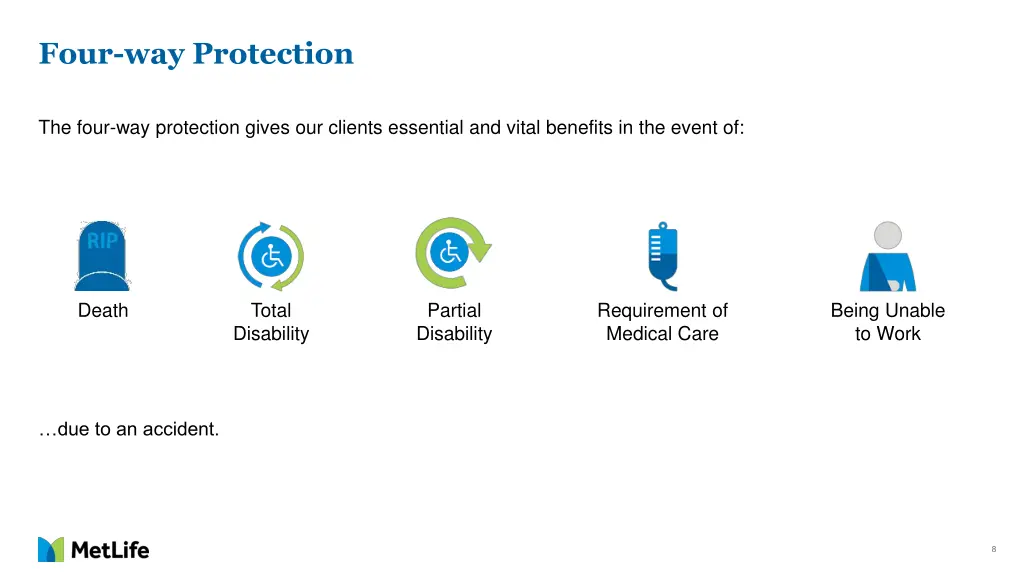 Four-way Protection

The four-way protection gives our clients essential and vital benefits in the event of:

RIP

Death

Total Disability

Partial Disability

Requirement of Medical Care

Being Unable to Work

…due to an accident.

MetLife

8